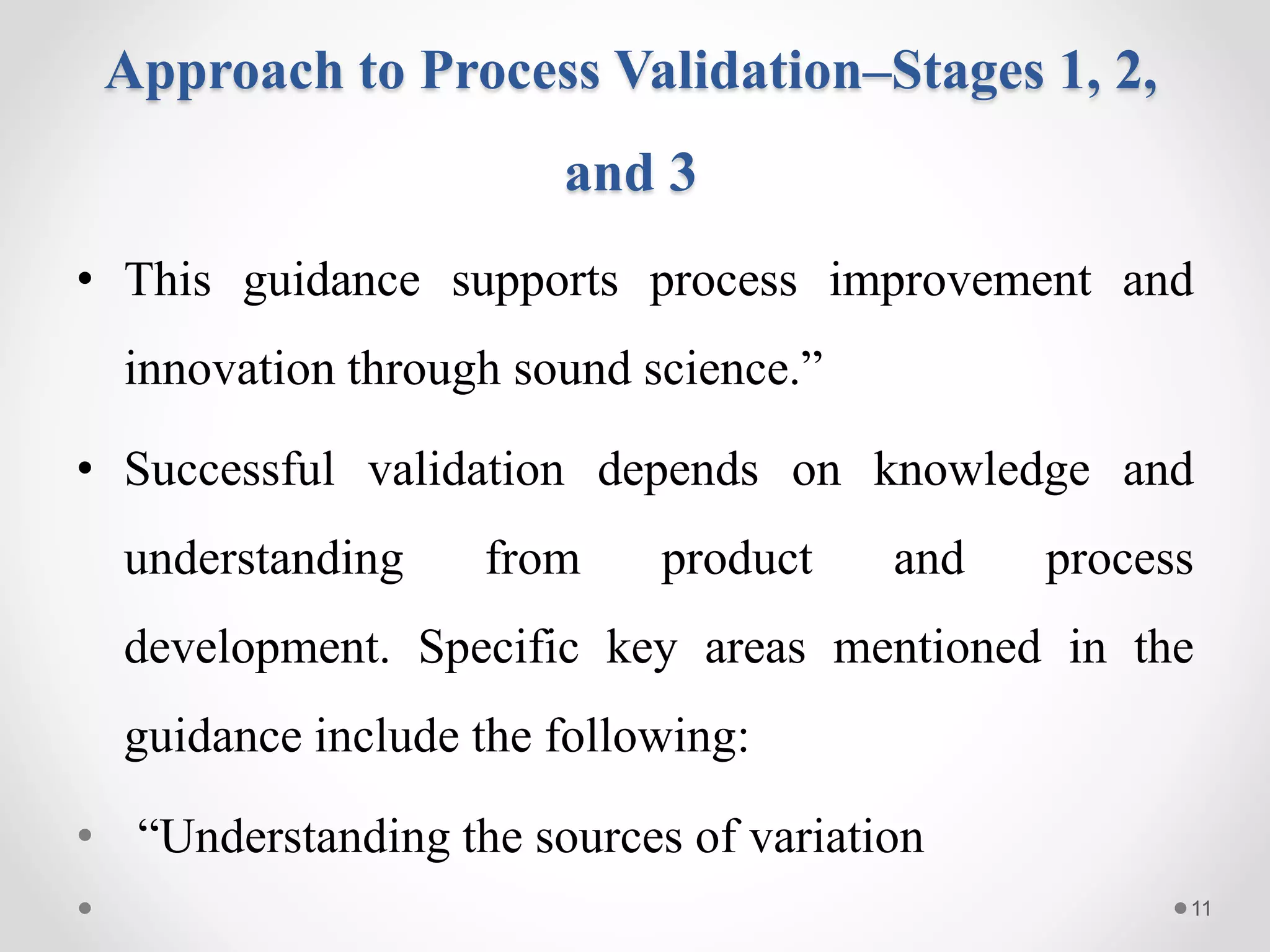 Approach to Process Validation–Stages 1, 2, and 3

• This guidance supports process improvement and innovation through sound science.”

• Successful validation depends on knowledge and understanding from product and process development. Specific key areas mentioned in the guidance include the following:

• “Understanding the sources of variation

•

11